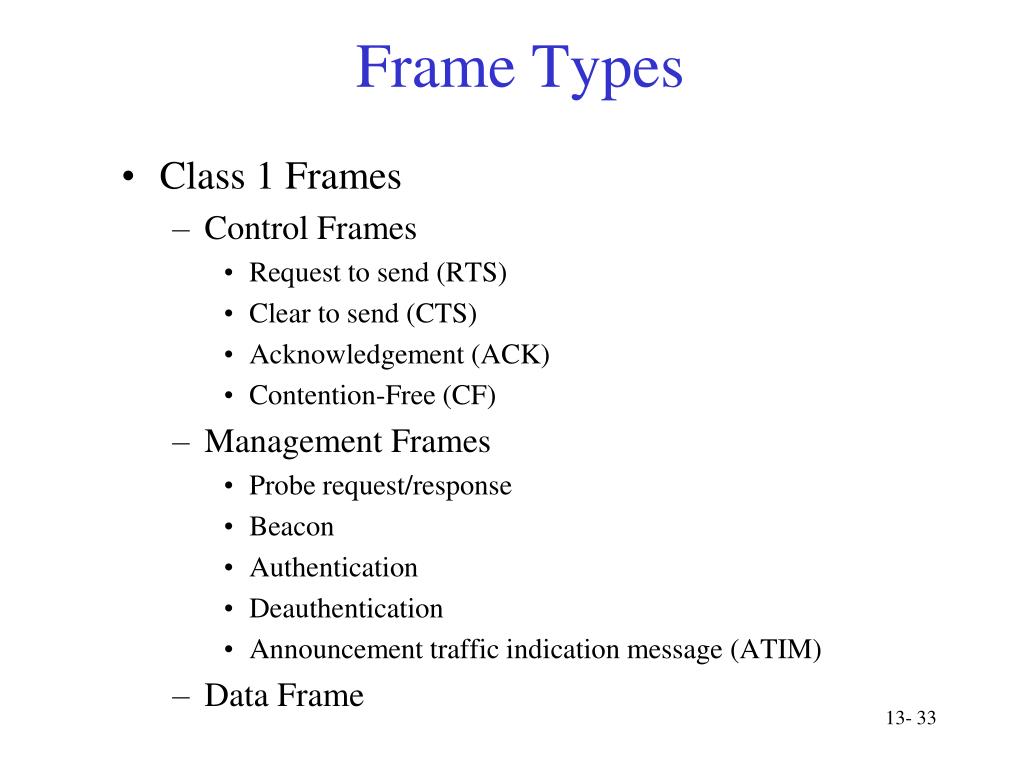 Frame Types

• Class 1 Frames
– Control Frames
• Request to send (RTS)
• Clear to send (CTS)
• Acknowledgement (ACK)
• Contention-Free (CF)
– Management Frames
• Probe request/response
• Beacon
• Authentication
• Deauthentication
• Announcement traffic indication message (ATIM)
– Data Frame

13- 33